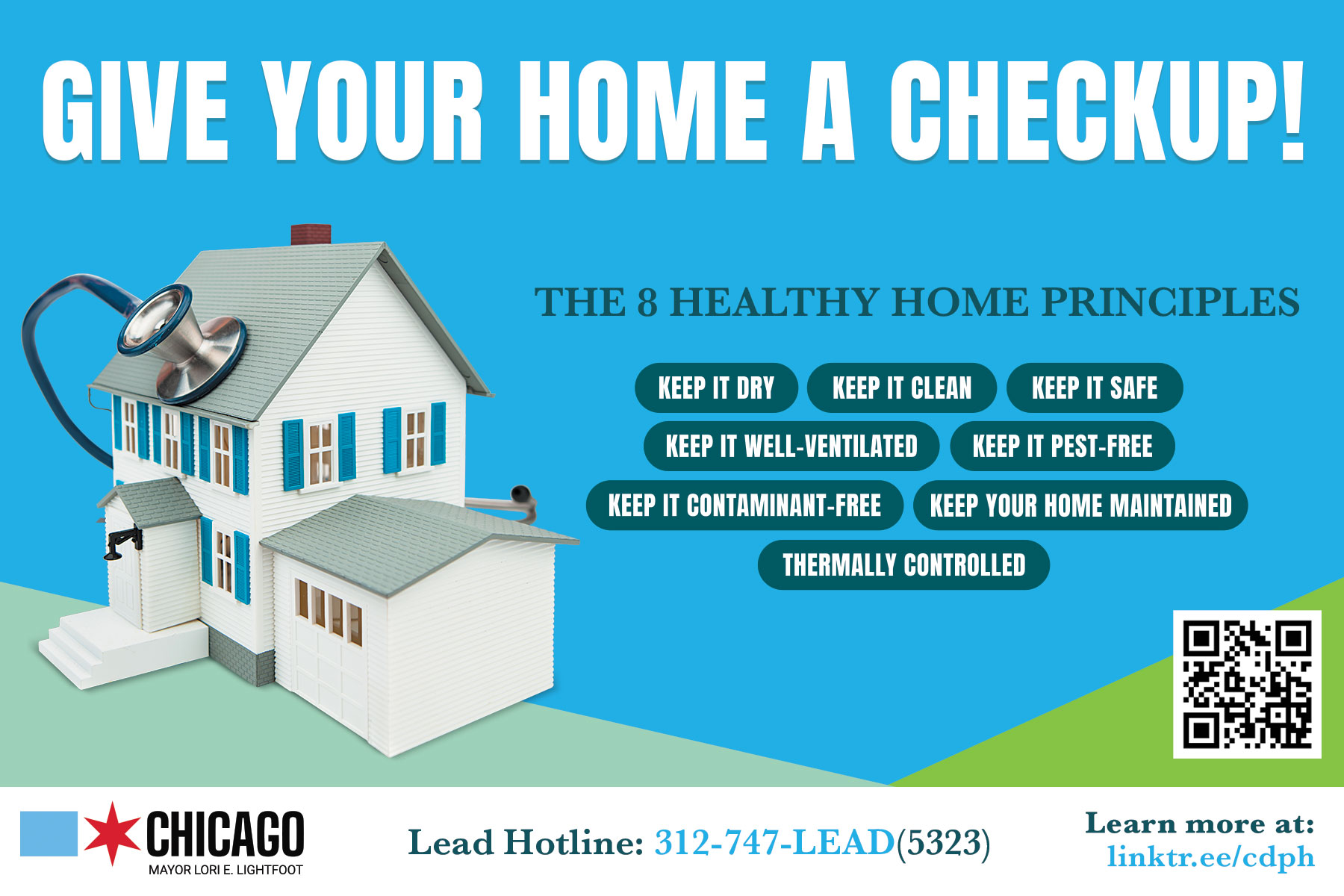 GIVE YOUR HOME A CHECKUP!

THE 8 HEALTHY HOME PRINCIPLES

KEEP IT DRY
KEEP IT CLEAN
KEEP IT SAFE
KEEP IT WELL-VENTILATED
KEEP IT PEST-FREE
KEEP IT CONTAMINANT-FREE
KEEP YOUR HOME MAINTAINED
THERMALLY CONTROLLED

CHICAGO
MAYOR LORI E. LIGHTFOOT

Lead Hotline: 312-747-LEAD(5323)

Learn more at: linktr.ee/cdph